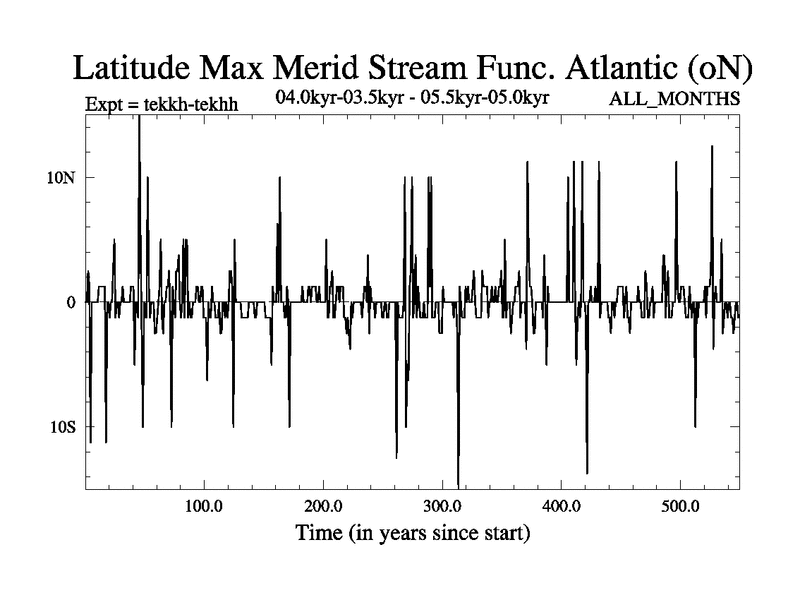 Latitude Max Merid Stream Func. Atlantic (oN)

Expt = tekkh-tekhh

04.0kyr-03.5kyr - 05.5kyr-05.0kyr

ALL_MONTHS

10N

0

10S

100.0

200.0

300.0

400.0

500.0

Time (in years since start)